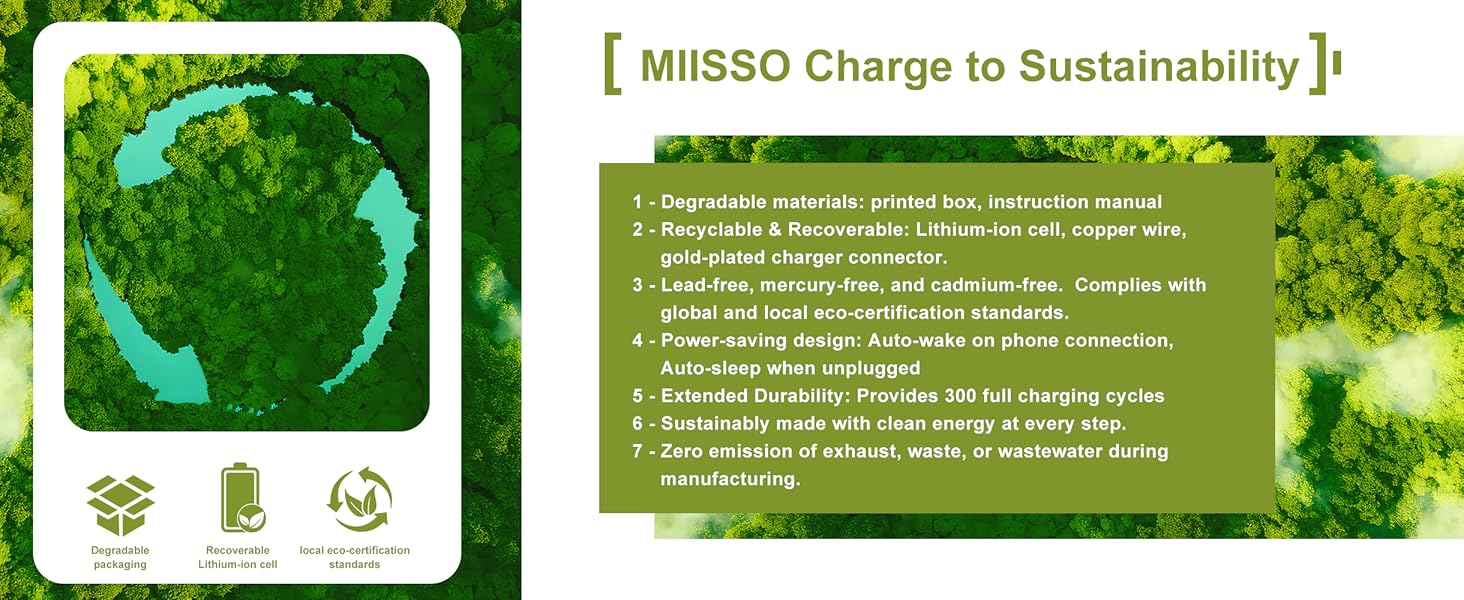 Degradable packaging

Recoverable Lithium-ion cell

local eco-certification standards

MIISSO Charge to Sustainability

1 - Degradable materials: printed box, instruction manual
2 - Recyclable & Recoverable: Lithium-ion cell, copper wire, gold-plated charger connector.
3 - Lead-free, mercury-free, and cadmium-free. Complies with global and local eco-certification standards.
4 - Power-saving design: Auto-wake on phone connection, Auto-sleep when unplugged
5 - Extended Durability: Provides 300 full charging cycles
6 - Sustainably made with clean energy at every step.
7 - Zero emission of exhaust, waste, or wastewater during manufacturing.